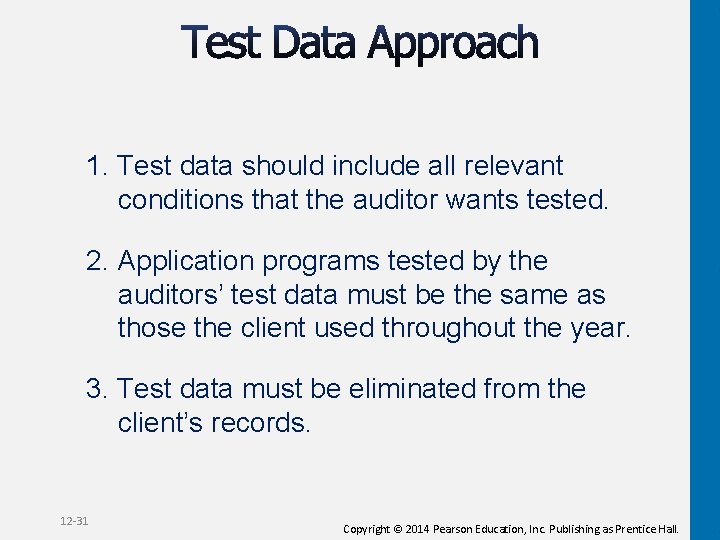 Test Data Approach

1. Test data should include all relevant conditions that the auditor wants tested.

2. Application programs tested by the auditors' test data must be the same as those the client used throughout the year.

3. Test data must be eliminated from the client's records.

12-31

Copyright © 2014 Pearson Education, Inc. Publishing as Prentice Hall.